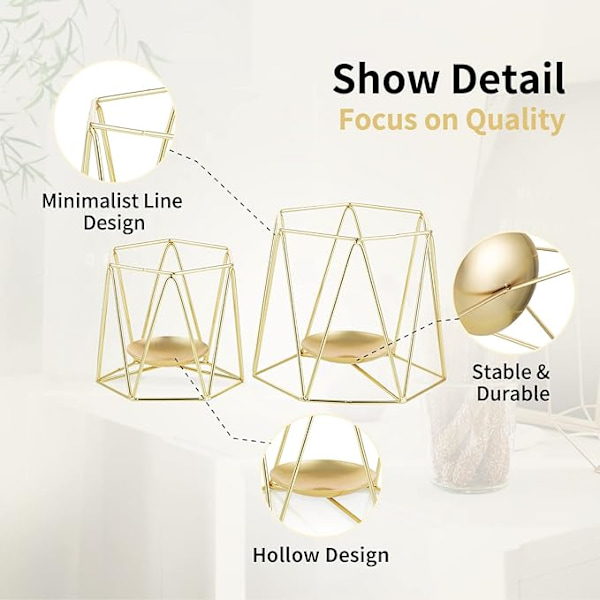 Show Detail
Focus on Quality

Minimalist Line Design

Stable & Durable

Hollow Design